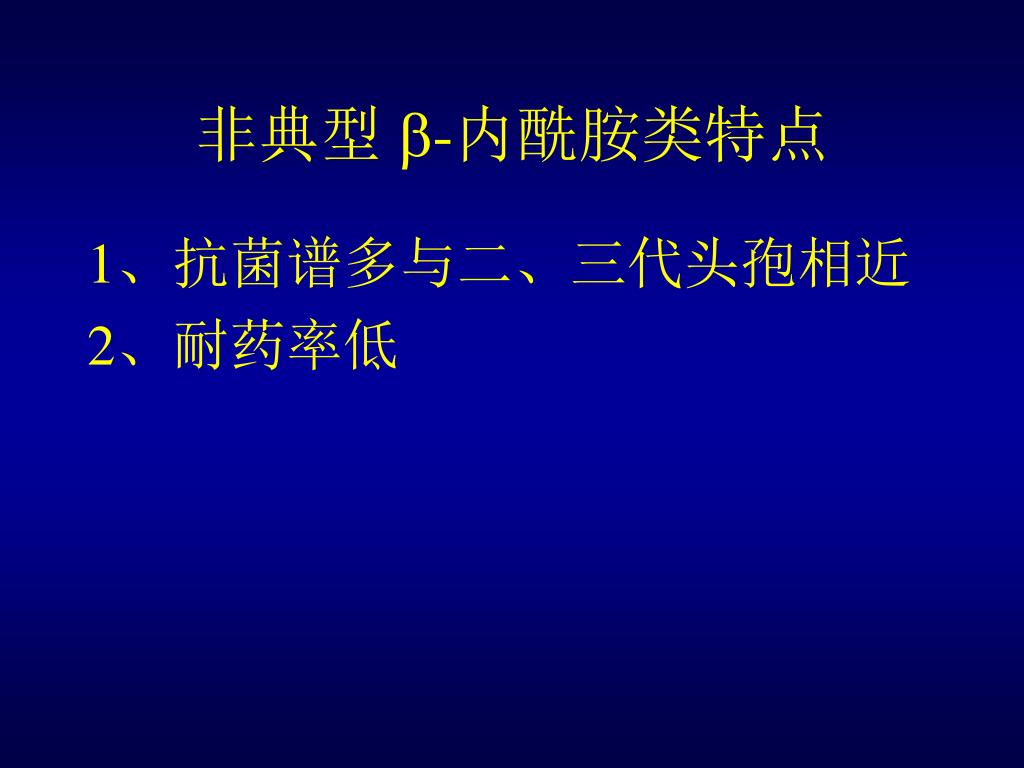 非典型 β-内酰胺类特点

1、抗菌谱多与二、三代头孢相近
2、耐药率低